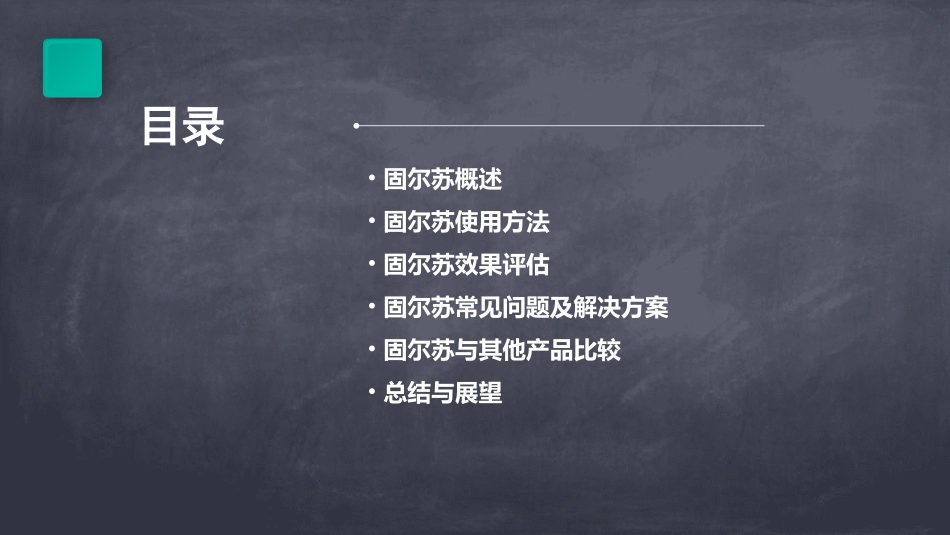 目录

• 固尔苏概述
• 固尔苏使用方法
• 固尔苏效果评估
• 固尔苏常见问题及解决方案
• 固尔苏与其他产品比较
• 总结与展望